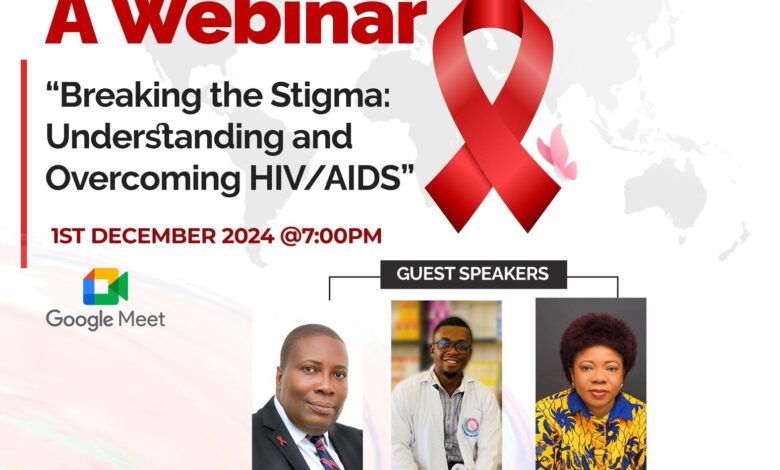 A Webinar

“Breaking the Stigma: Understanding and Overcoming HIV/AIDS”

1ST DECEMBER 2024 @7:00PM

Google Meet

GUEST SPEAKERS